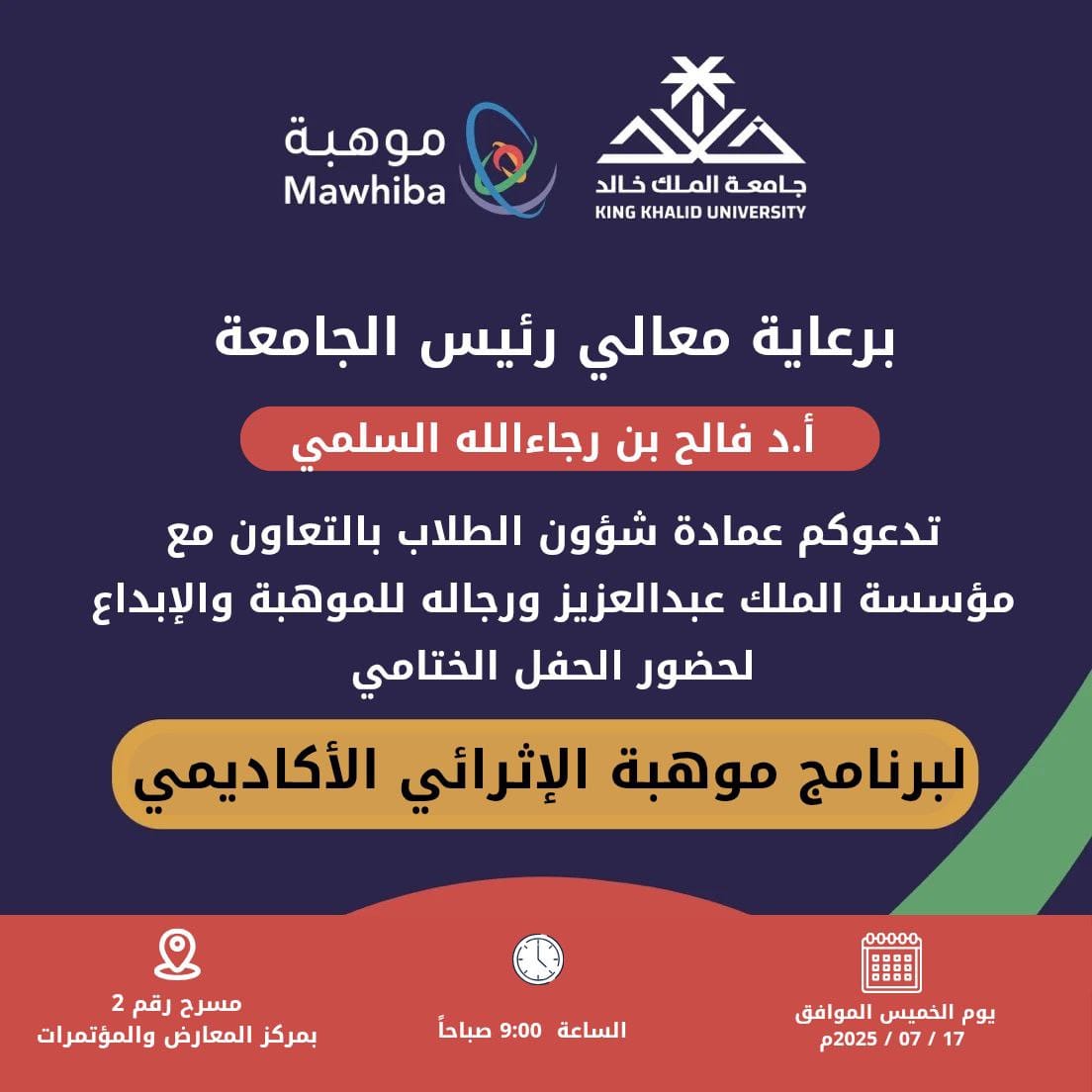 جامعة الملك خالد
KING KHALID UNIVERSITY

موهبة
Mawhiba

برعاية معالي رئيس الجامعة

أ.د فالح بن رجاءالله السلمي

تدعوكم عمادة شؤون الطلاب بالتعاون مع مؤسسة الملك عبدالعزيز ورجاله للموهبة والإبداع لحضور الحفل الختامي

لبرنامج موهبة الإثرائي الأكاديمي

يوم الخميس الموافق
17 / 07 / 2025م

الساعة 9:00 صباحاً

مسرح رقم 2
بمركز المعارض والمؤتمرات